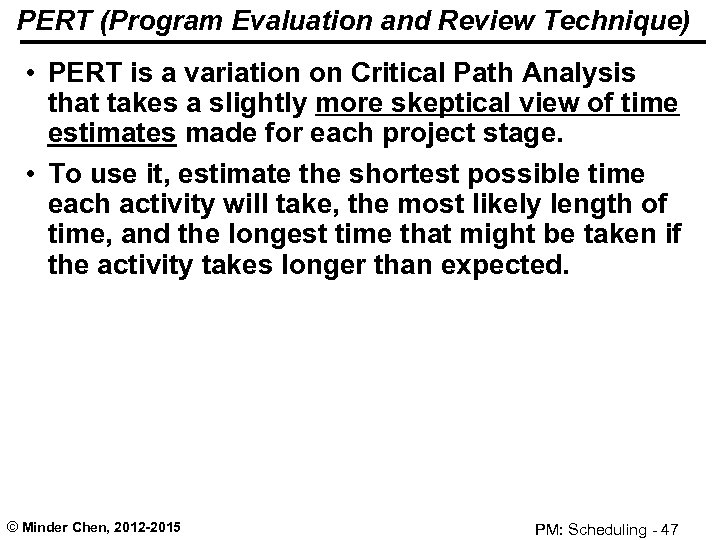 PERT (Program Evaluation and Review Technique)

• PERT is a variation on Critical Path Analysis that takes a slightly more skeptical view of time estimates made for each project stage.

• To use it, estimate the shortest possible time each activity will take, the most likely length of time, and the longest time that might be taken if the activity takes longer than expected.

© Minder Chen, 2012-2015

PM: Scheduling - 47